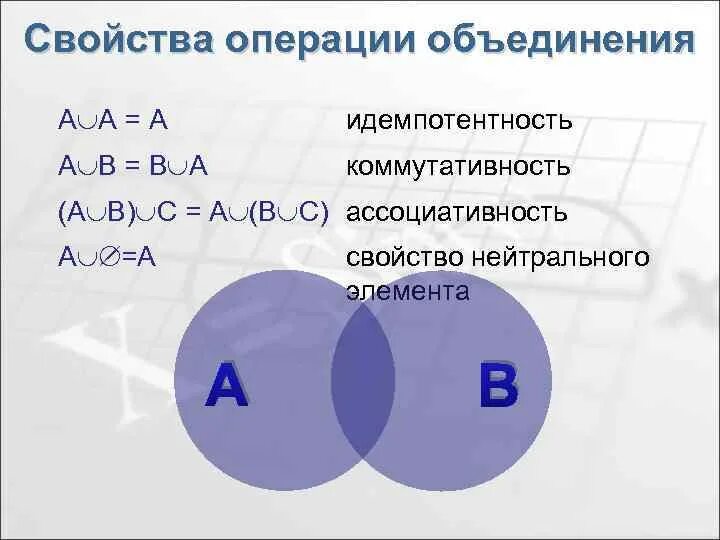 Свойства операции объединения

$A \cup A = A$ идемпотентность

$A \cup B = B \cup A$ коммутативность

$(A \cup B) \cup C = A \cup (B \cup C)$ ассоциативность

$A \cup \varnothing = A$ свойство нейтрального элемента

A

B